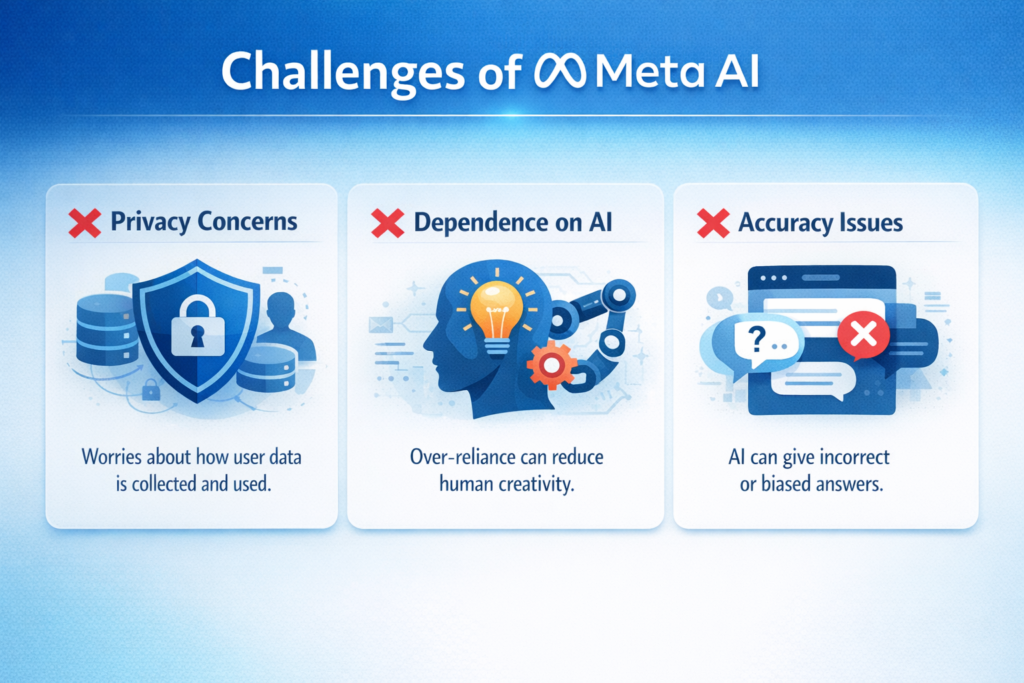 Challenges of Meta AI

Privacy Concerns

Worries about how user data is collected and used.

Dependence on AI

Over-reliance can reduce human creativity.

Accuracy Issues

?...

AI can give incorrect or biased answers.